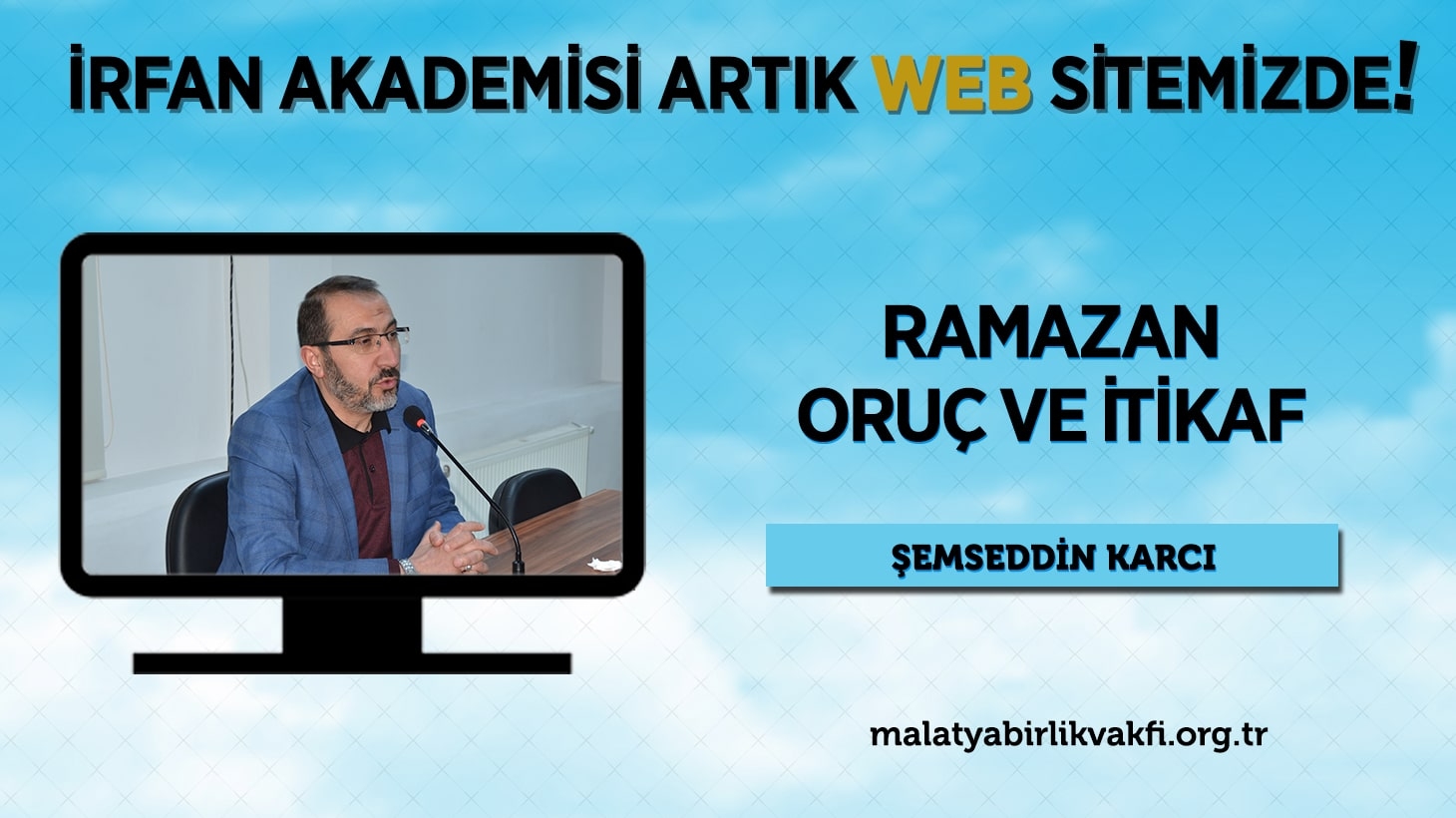 İRFAN AKADEMİSİ ARTIK WEB SİTEMİZDE!

RAMAZAN
ORUÇ VE İTİKAF

ŞEMSEDDİN KARCI

malatyabirlikvakfi.org.tr